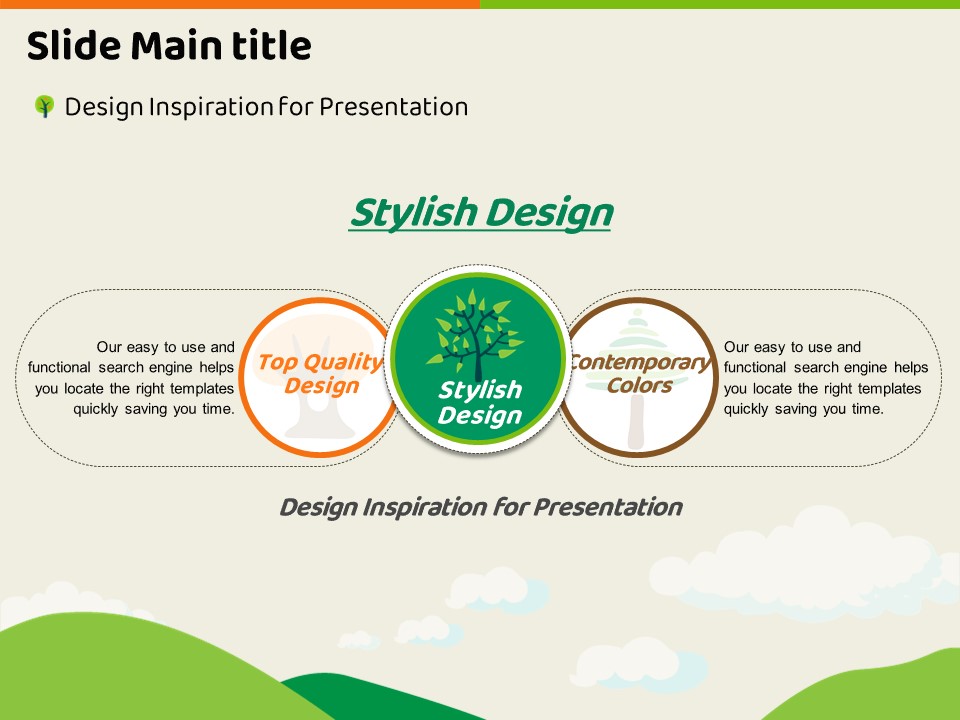 Slide Main title

Design Inspiration for Presentation

Stylish Design

Our easy to use and functional search engine helps you locate the right templates quickly saving you time.

Top Quality Design

Stylish Design

Contemporary Colors

Our easy to use and functional search engine helps you locate the right templates quickly saving you time.

Design Inspiration for Presentation